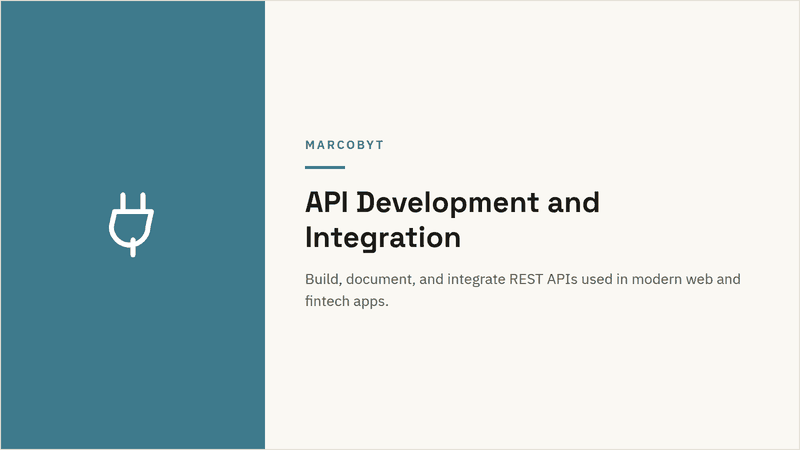 MARCOBYT

API Development and Integration

Build, document, and integrate REST APIs used in modern web and fintech apps.